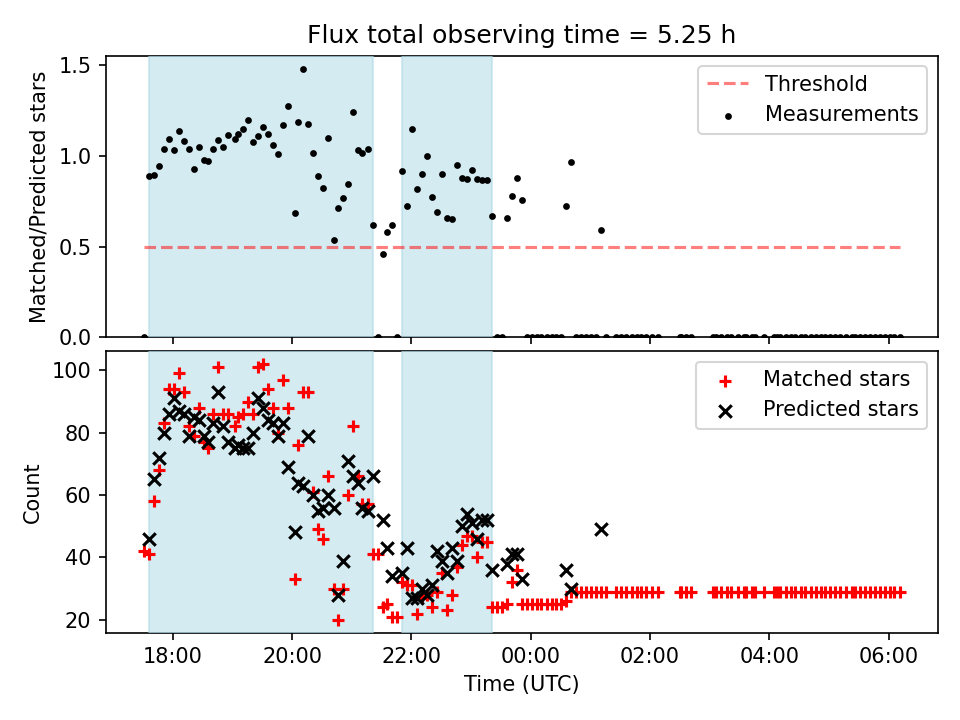 Flux total observing time = 5.25 h

Matched/Predicted stars

1.5
1.0
0.5
0.0

Threshold
Measurements

Count

100
80
60
40
20

Matched stars
Predicted stars

18:00
20:00
22:00
00:00
02:00
04:00
06:00

Time (UTC)